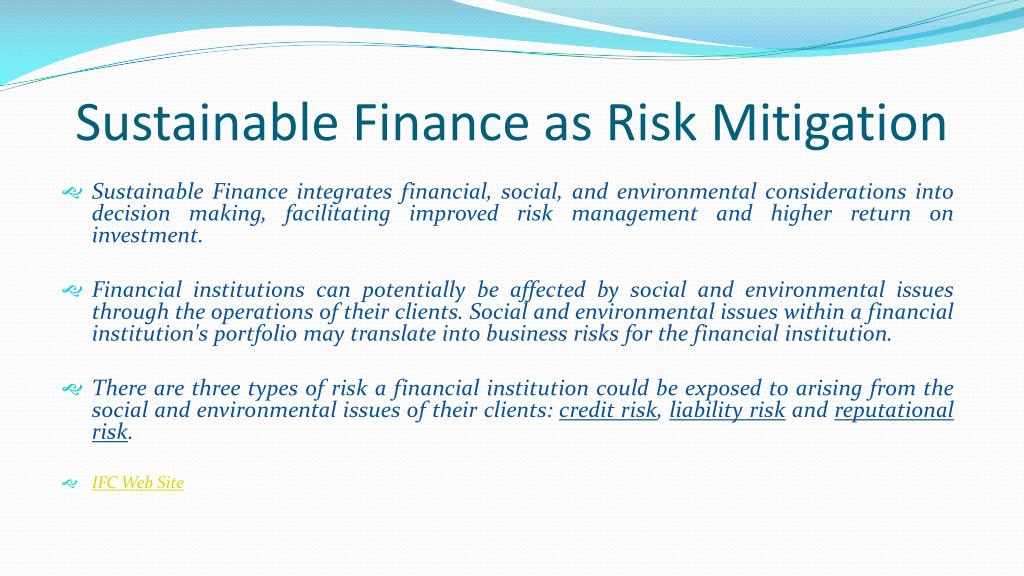 Sustainable Finance as Risk Mitigation

Sustainable Finance integrates financial, social, and environmental considerations into decision making, facilitating improved risk management and higher return on investment.

Financial institutions can potentially be affected by social and environmental issues through the operations of their clients. Social and environmental issues within a financial institution's portfolio may translate into business risks for the financial institution.

There are three types of risk a financial institution could be exposed to arising from the social and environmental issues of their clients: credit risk, liability risk and reputational risk.

IFC Web Site